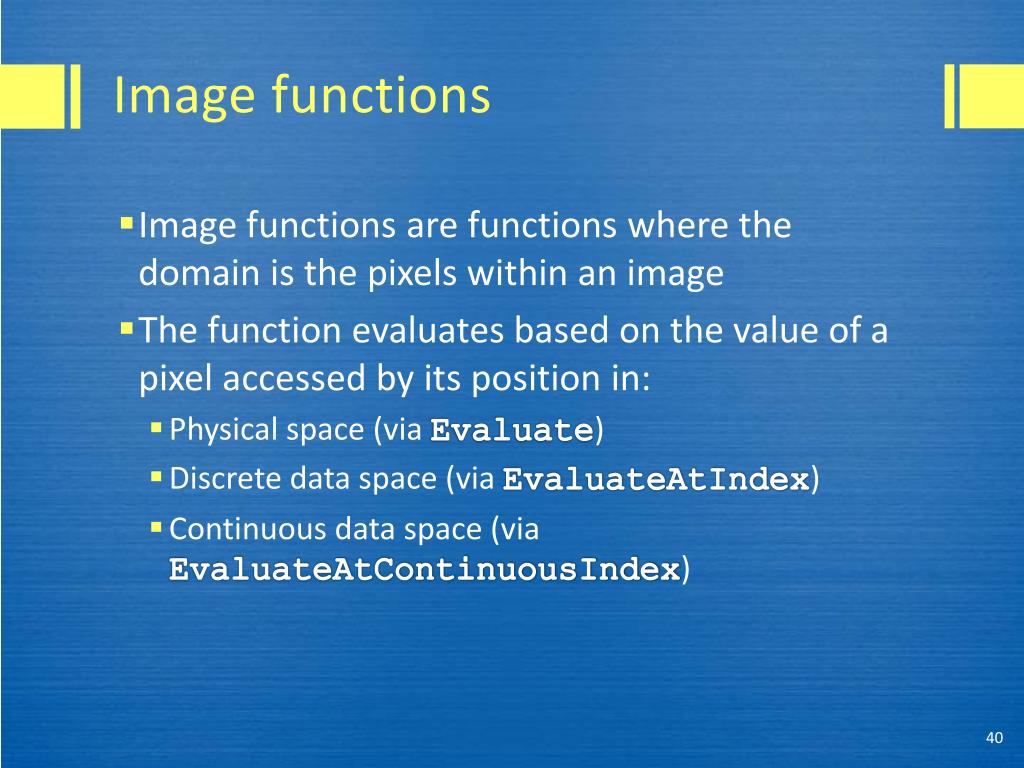 Image functions

Image functions are functions where the domain is the pixels within an image

The function evaluates based on the value of a pixel accessed by its position in:

Physical space (via Evaluate)

Discrete data space (via EvaluateAtIndex)

Continuous data space (via EvaluateAtContinuousIndex)

40